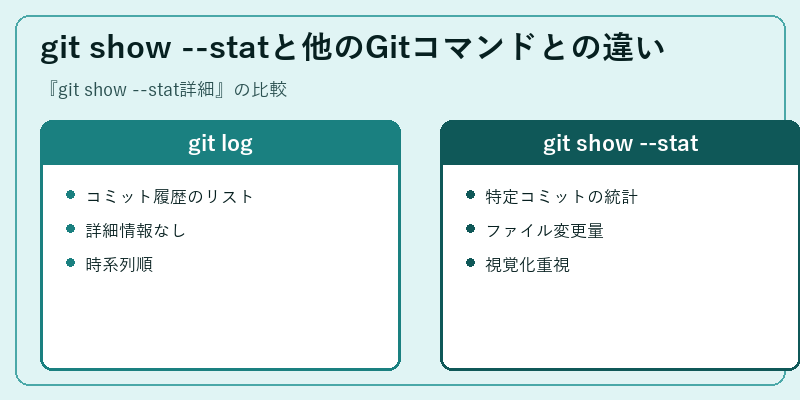 git show --statと他のGitコマンドとの違い

『git show --stat詳細』の比較

git log

- コミット履歴のリスト
- 詳細情報なし
- 時系列順

git show --stat

- 特定コミットの統計
- ファイル変更量
- 視覚化重視